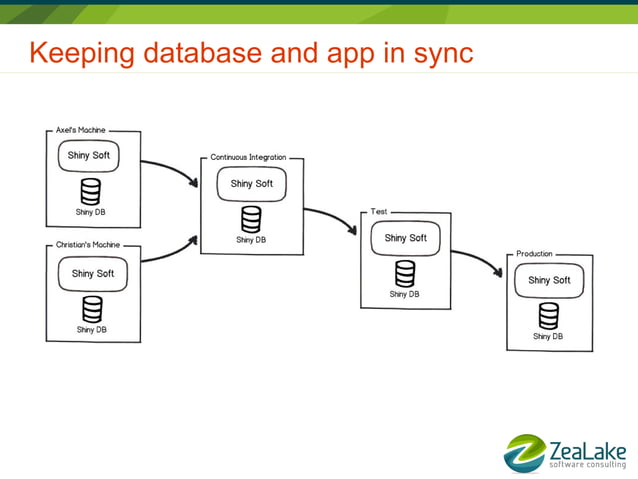 Keeping database and app in sync

Axel's Machine
Shiny Soft
Shiny DB

Christian's Machine
Shiny Soft
Shiny DB

Continuous Integration
Shiny Soft
Shiny DB

Test
Shiny Soft
Shiny DB

Production
Shiny Soft
Shiny DB

ZeaLake
software consulting